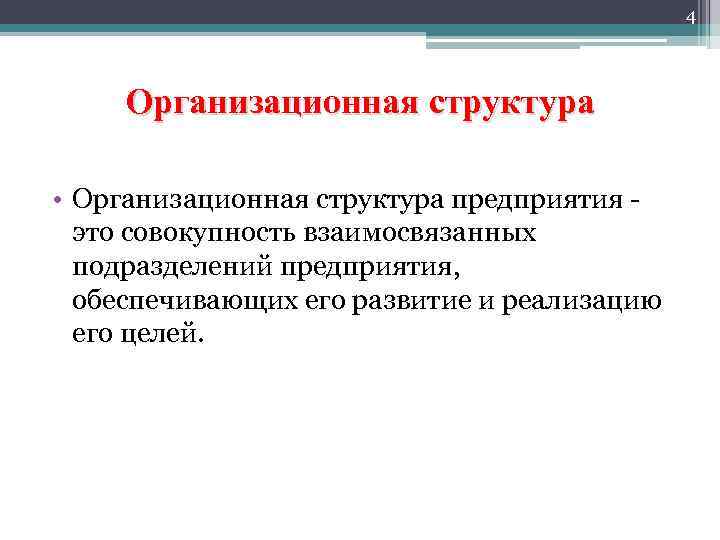 4

Организационная структура

• Организационная структура предприятия - это совокупность взаимосвязанных подразделений предприятия, обеспечивающих его развитие и реализацию его целей.